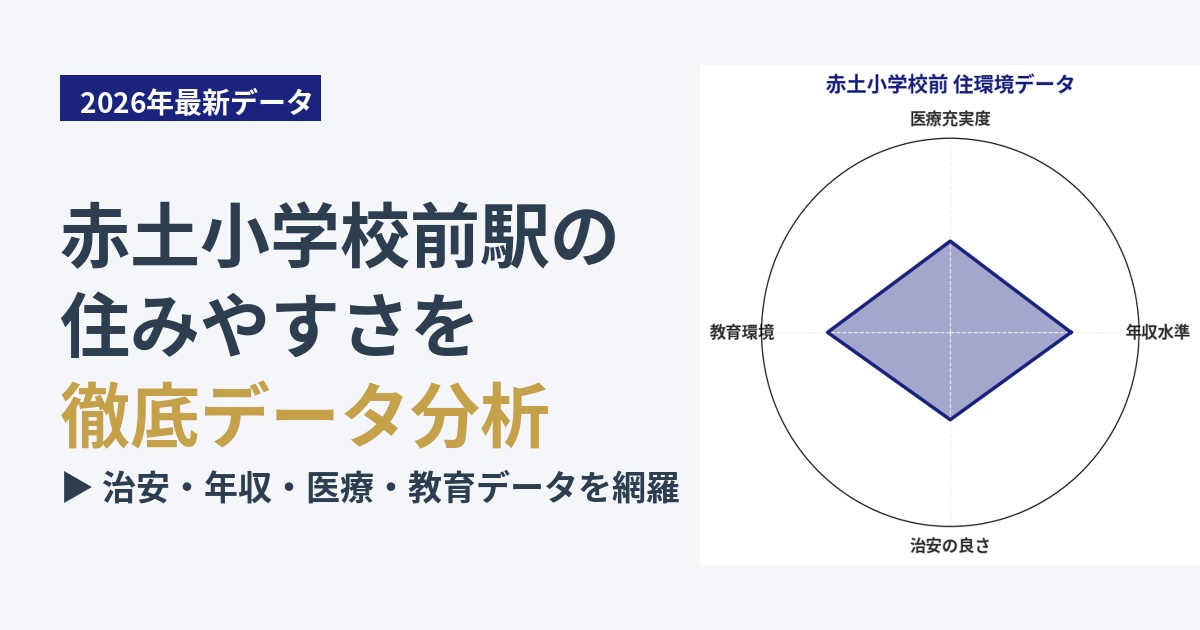 2026年最新データ

赤土小学校前駅の住みやすさを徹底データ分析

▶ 治安・年収・医療・教育データを網羅

赤土小学校前 住環境データ

医療充実度

年収水準

治安の良さ

教育環境